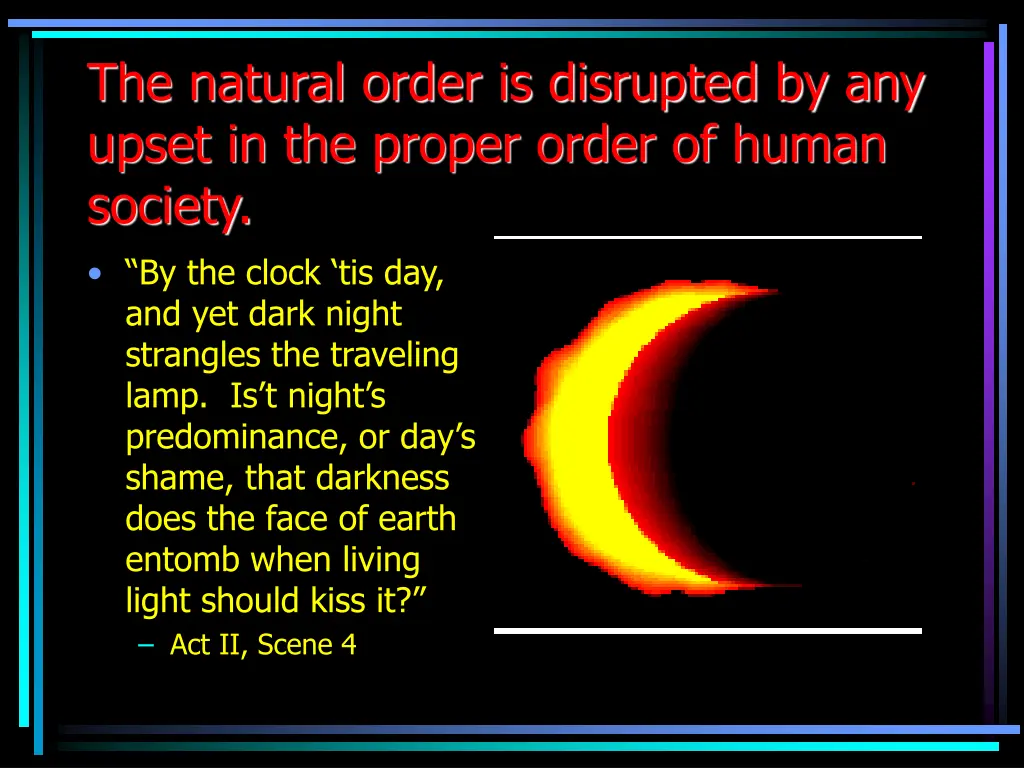 The natural order is disrupted by any upset in the proper order of human society.

• “By the clock ‘tis day, and yet dark night strangles the traveling lamp. Is’t night’s predominance, or day’s shame, that darkness does the face of earth entomb when living light should kiss it?”
– Act II, Scene 4